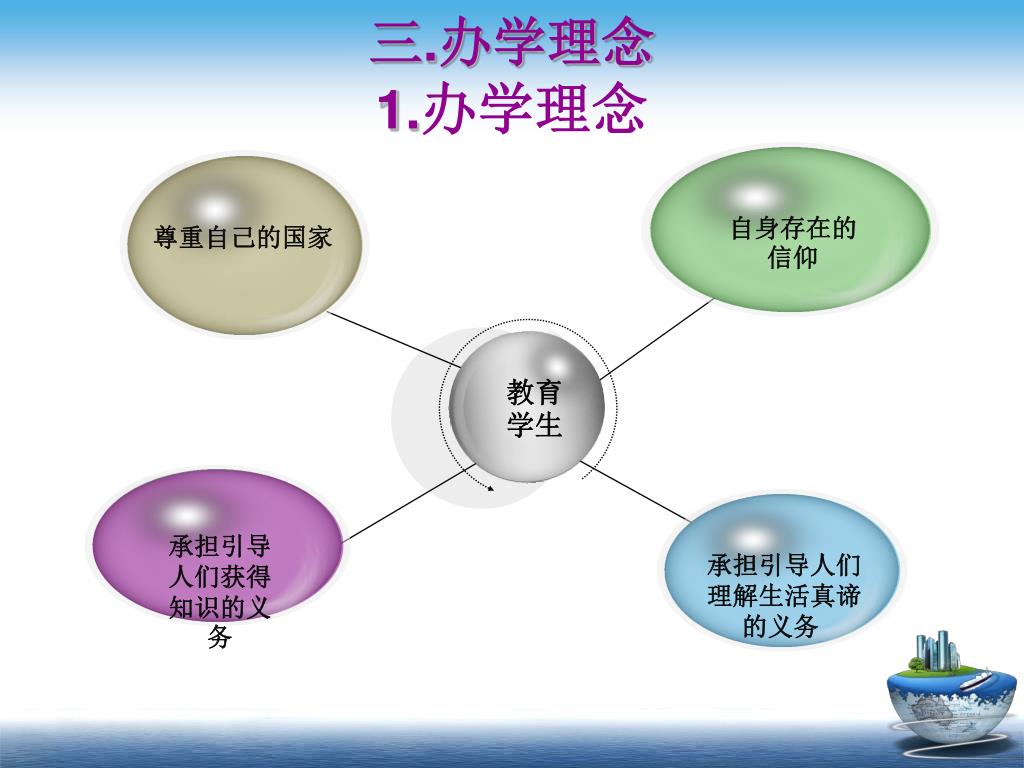 三.办学理念
1.办学理念

尊重自己的国家

自身存在的信仰

教育学生

承担引导人们获得知识的义务

承担引导人们理解生活真谛的义务